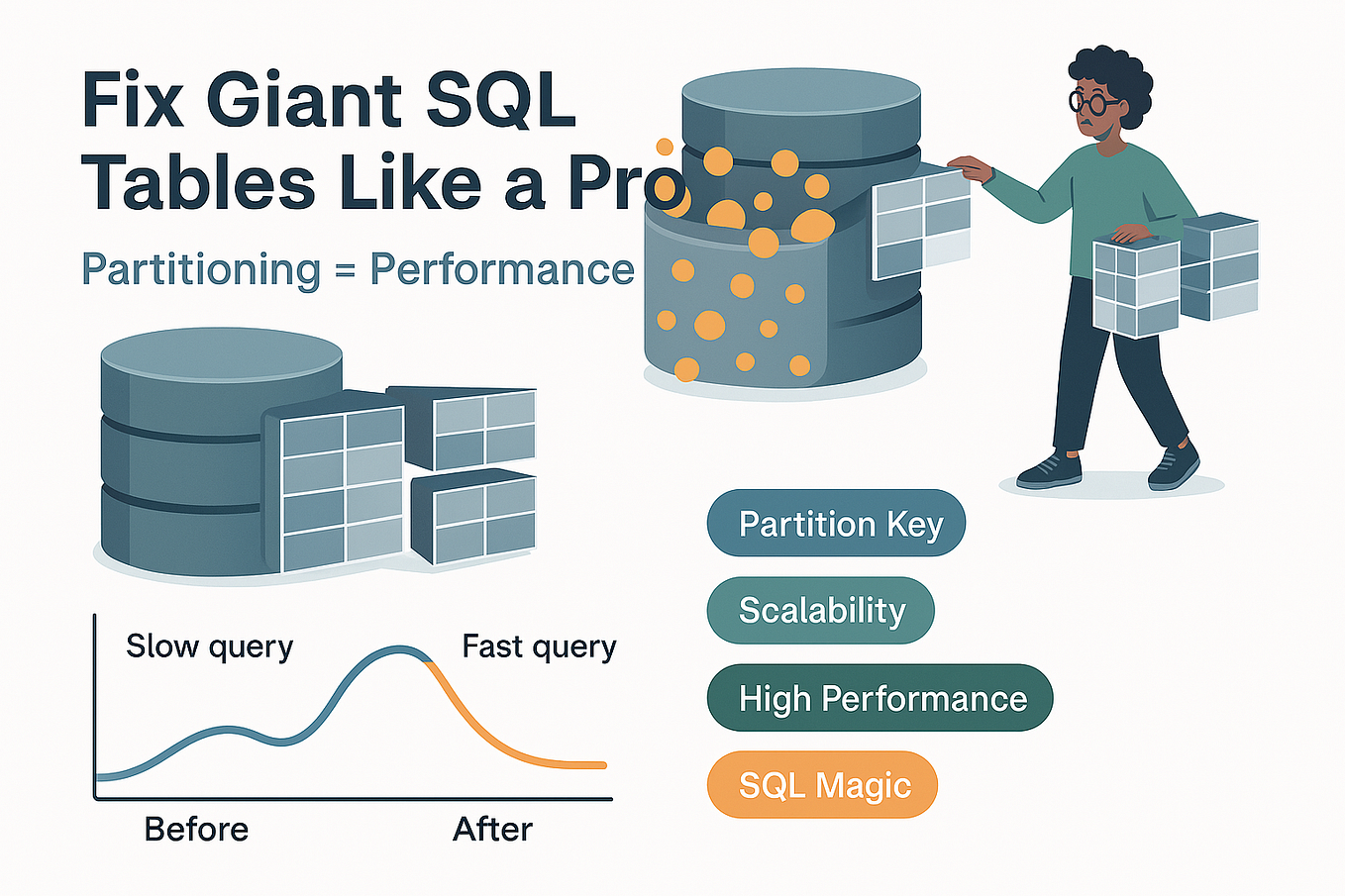 Fix Giant SQL Tables Like a Pro

Partitioning = Performance

Slow query

Fast query

Before

After

Partition Key

Scalability

High Performance

SQL Magic